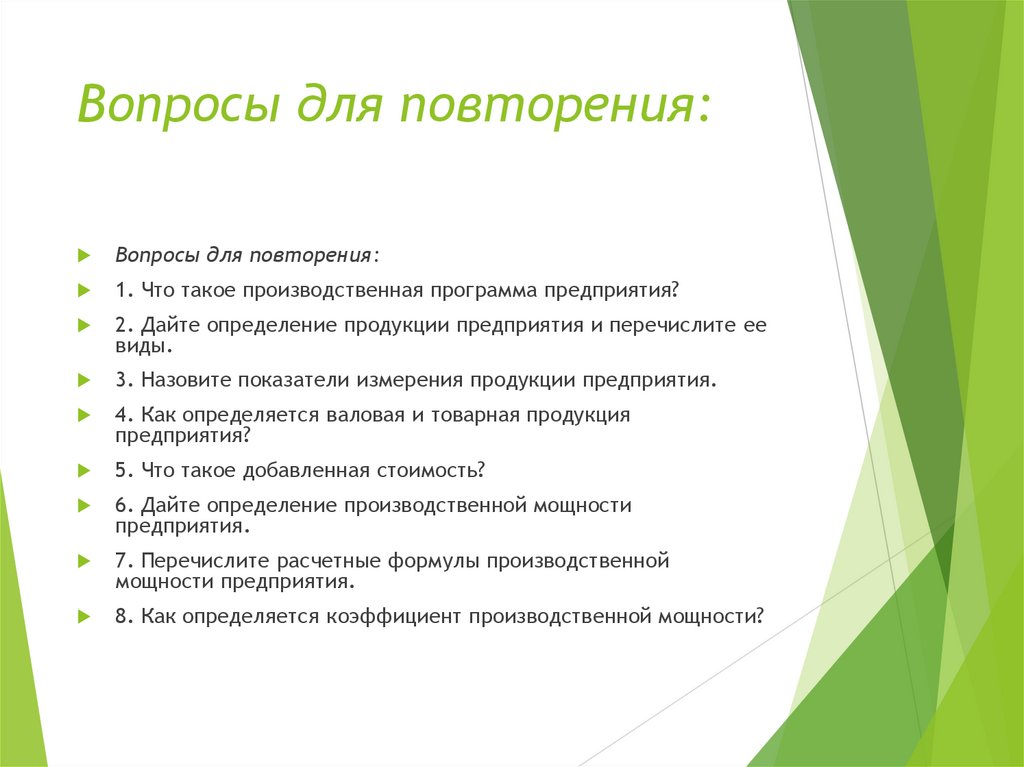 Вопросы для повторения:

Вопросы для повторения:

1. Что такое производственная программа предприятия?

2. Дайте определение продукции предприятия и перечислите ее виды.

3. Назовите показатели измерения продукции предприятия.

4. Как определяется валовая и товарная продукция предприятия?

5. Что такое добавленная стоимость?

6. Дайте определение производственной мощности предприятия.

7. Перечислите расчетные формулы производственной мощности предприятия.

8. Как определяется коэффициент производственной мощности?